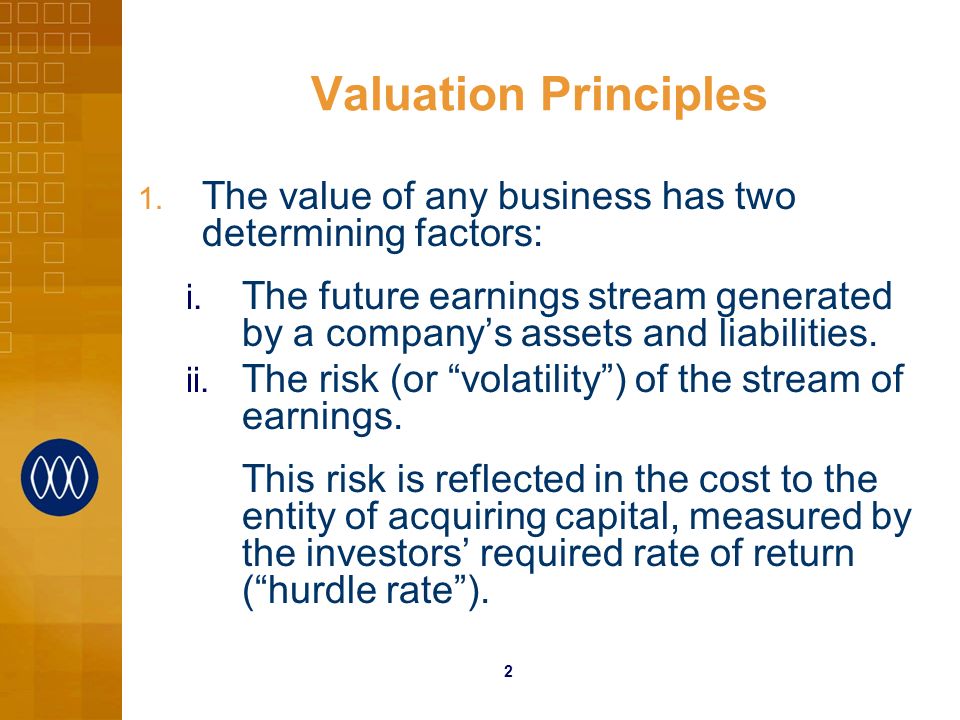 Valuation Principles

1. The value of any business has two determining factors:

i. The future earnings stream generated by a company’s assets and liabilities.

ii. The risk (or “volatility”) of the stream of earnings.

This risk is reflected in the cost to the entity of acquiring capital, measured by the investors’ required rate of return (“hurdle rate”).

2